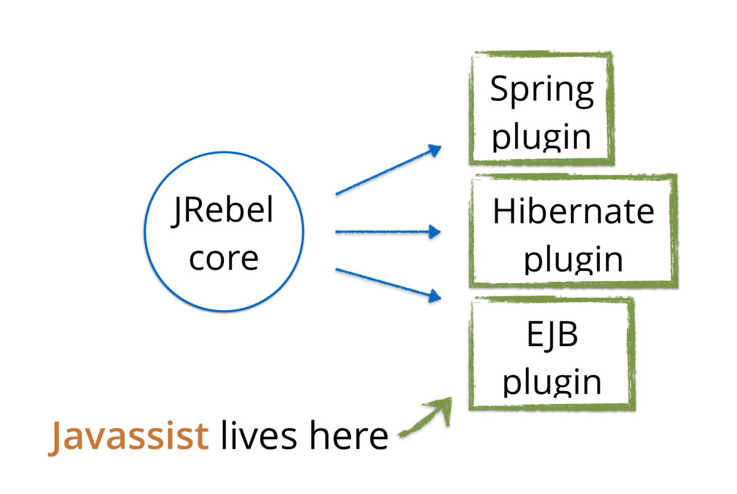 JRebel core

Spring plugin

Hibernate plugin

EJB plugin

Javassist lives here